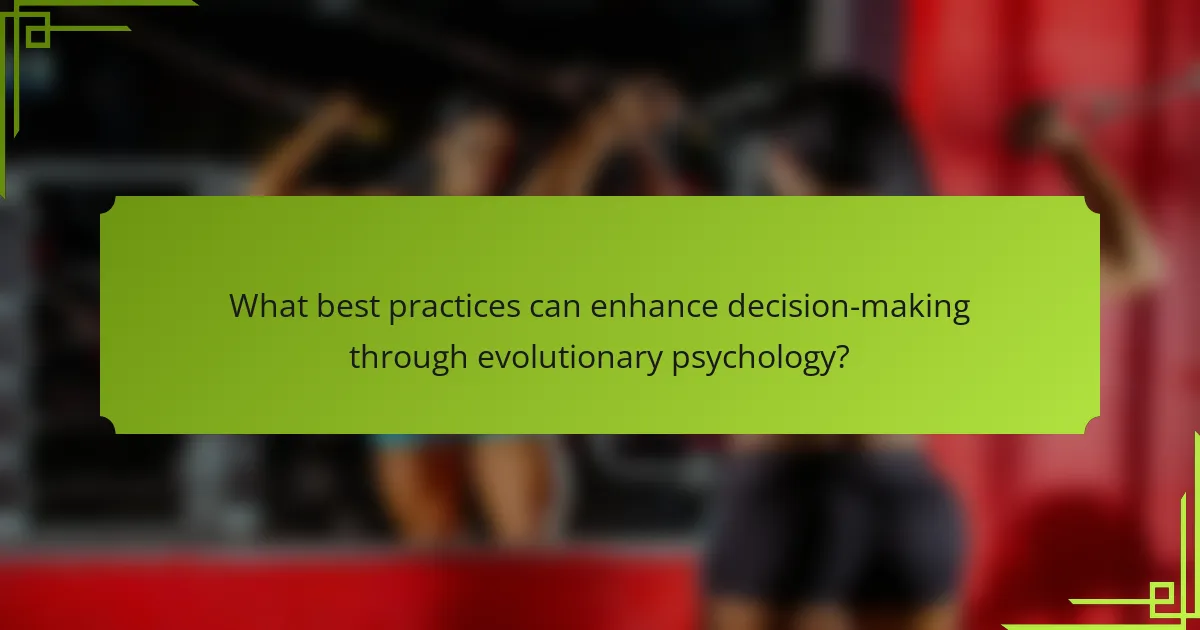 What best practices can enhance decision-making through evolutionary psychology?